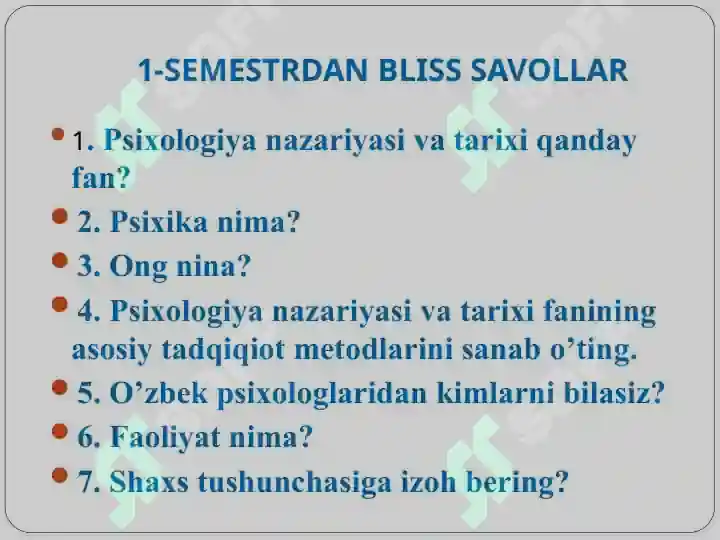 1-SEMESTRDAN BLISS SAVOLLAR

1. Psixologiya nazariyasi va tarixi qanday fan?

2. Psixika nima?

3. Ong nina?

4. Psixologiya nazariyasi va tarixi fanining asosiy tadqiqiot metodlarini sanab o’ting.

5. O’zbek psixologlaridan kimlarni bilasiz?

6. Faoliyat nima?

7. Shaxs tushunchasiga izoh bering?